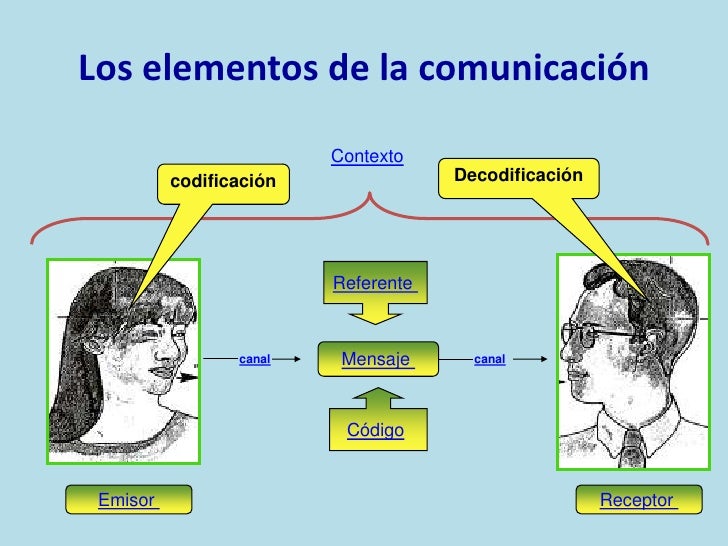 Los elementos de la comunicación

Contexto

codificación

Decodificación

Referente

canal

Mensaje

canal

Código

Emisor

Receptor